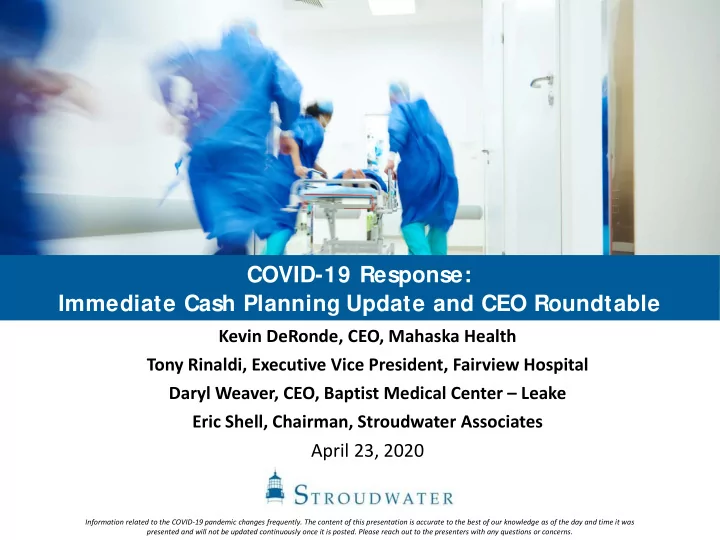 COVID-19 Response:
Immediate Cash Planning Update and CEO Roundtable

Kevin DeRonde, CEO, Mahaska Health

Tony Rinaldi, Executive Vice President, Fairview Hospital

Daryl Weaver, CEO, Baptist Medical Center – Leake

Eric Shell, Chairman, Stroudwater Associates

April 23, 2020

STROUDWATER

Information related to the COVID-19 pandemic changes frequently. The content of this presentation is accurate to the best of our knowledge as of the day and time it was presented and will not be updated continuously once it is posted. Please reach out to the presenters with any questions or concerns.